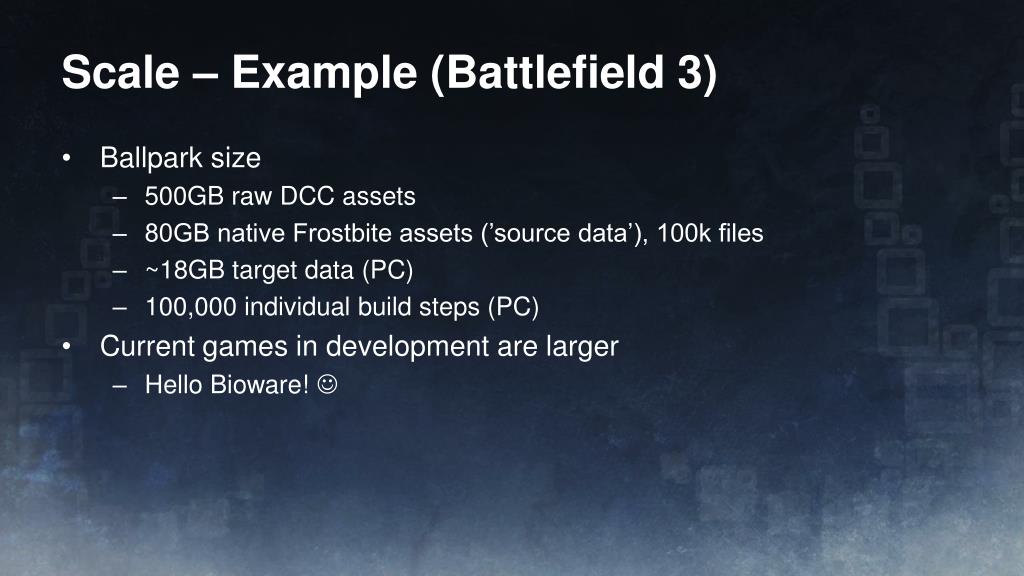 Scale – Example (Battlefield 3)

• Ballpark size
– 500GB raw DCC assets
– 80GB native Frostbite assets (’source data’), 100k files
– ~18GB target data (PC)
– 100,000 individual build steps (PC)
• Current games in development are larger
– Hello Bioware! ☺